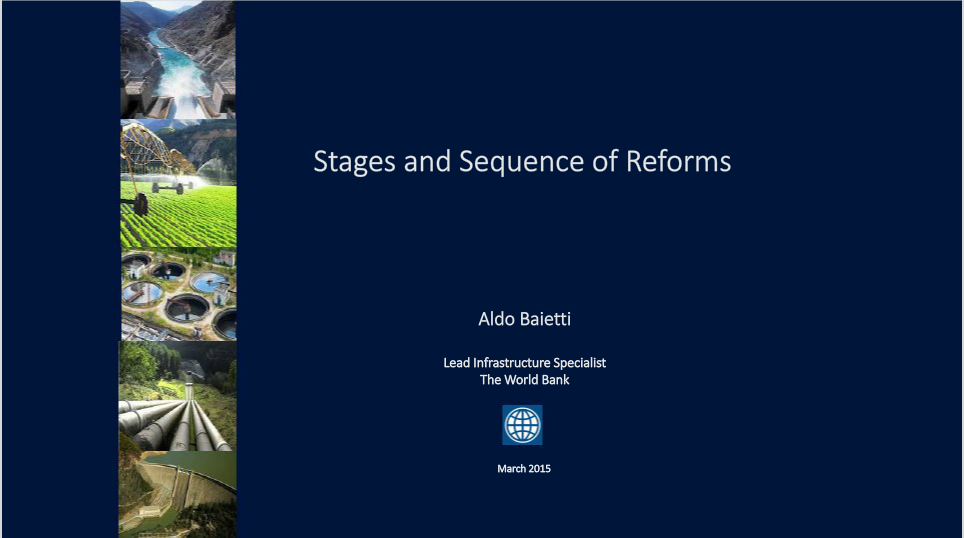 Stages and Sequence of Reforms

Aldo Baietti

Lead Infrastructure Specialist
The World Bank

March 2015